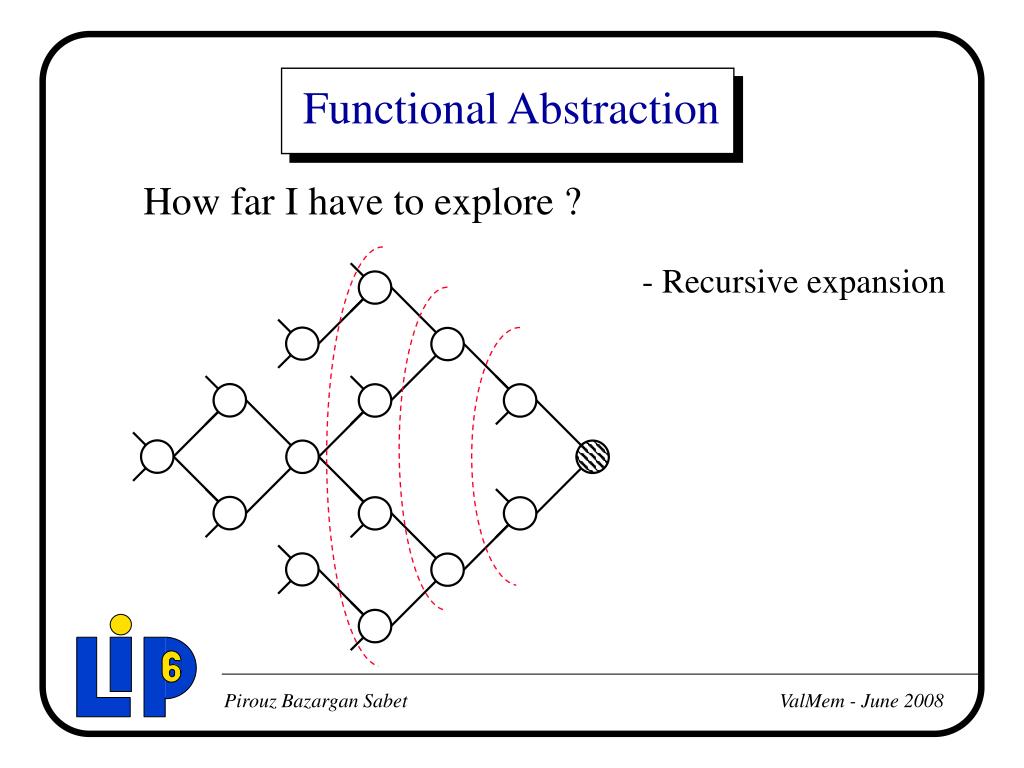 Functional Abstraction

How far I have to explore ?

- Recursive expansion

LIP 6

Pirouz Bazargan Sabet

ValMem - June 2008